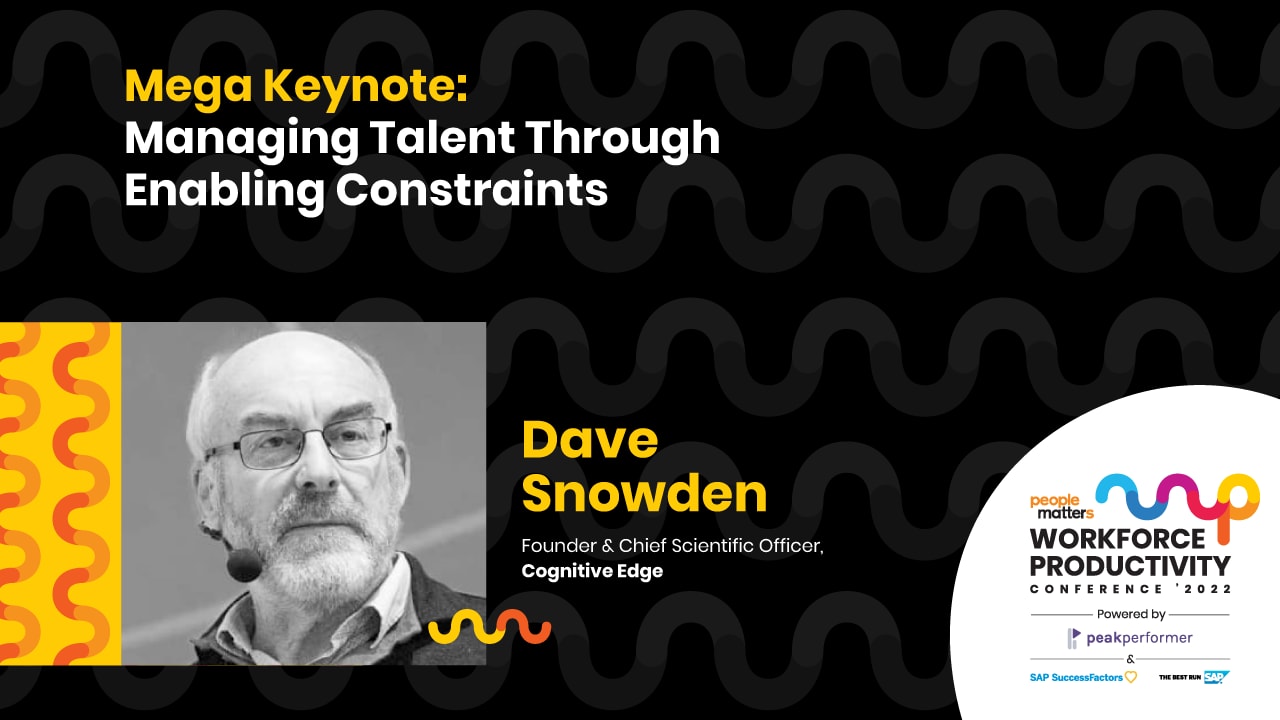 Mega Keynote:
Managing Talent Through Enabling Constraints

Dave Snowden

Founder & Chief Scientific Officer,
Cognitive Edge

people matters
WORKFORCE PRODUCTIVITY
CONFERENCE '2022
Powered by
peakperformer
&
SAP SuccessFactors
THE BEST RUN SAP